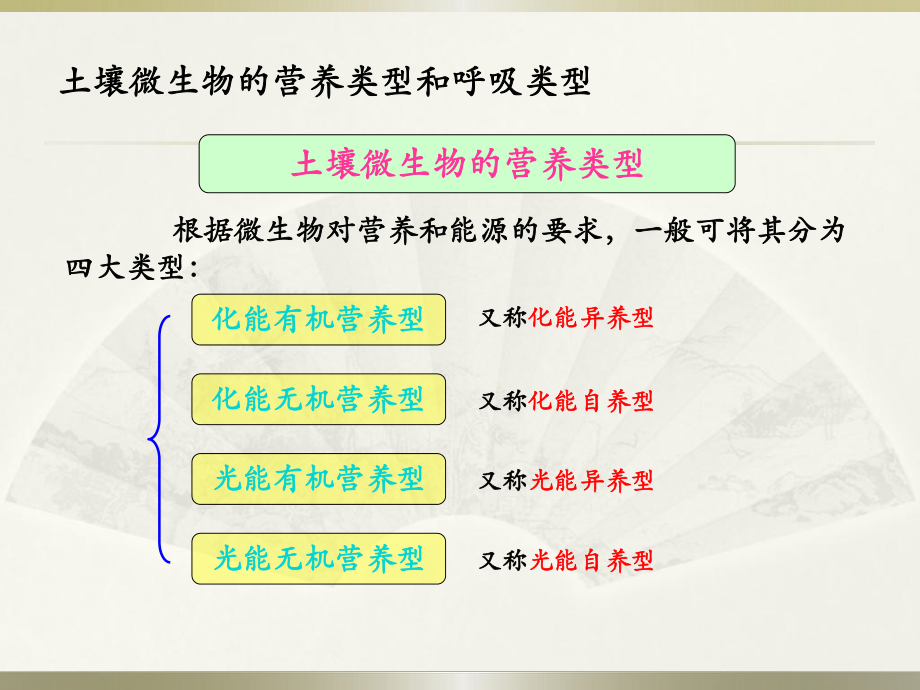 土壤微生物的营养类型和呼吸类型

土壤微生物的营养类型

根据微生物对营养和能源的要求，一般可将其分为四大类型：

化能有机营养型　又称化能异养型

化能无机营养型　又称化能自养型

光能有机营养型　又称光能异养型

光能无机营养型　又称光能自养型